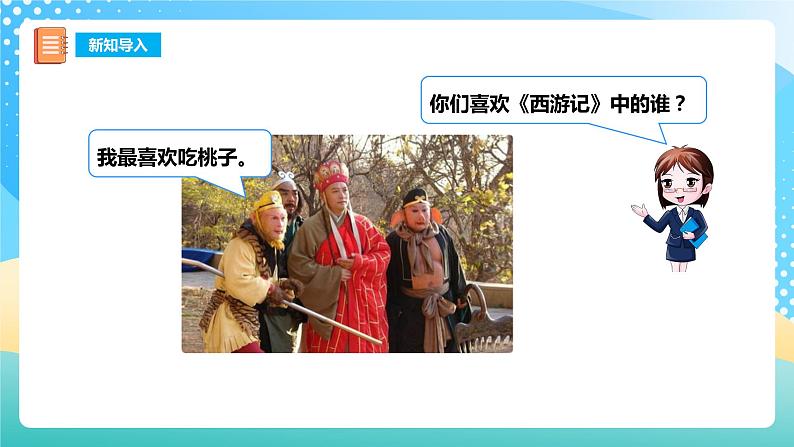 新知导入

你们喜欢《西游记》中的谁？

我最喜欢吃桃子。